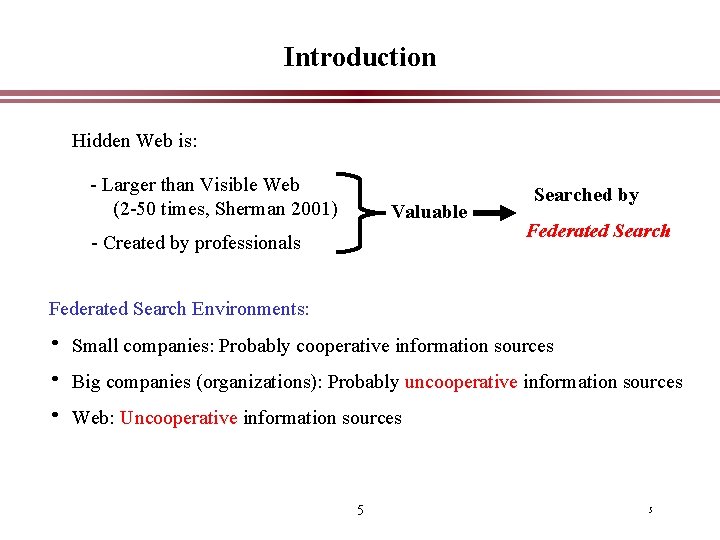 Introduction

Hidden Web is:

- Larger than Visible Web (2-50 times, Sherman 2001)

- Created by professionals

Valuable

Searched by Federated Search

Federated Search Environments:

• Small companies: Probably cooperative information sources

• Big companies (organizations): Probably uncooperative information sources

• Web: Uncooperative information sources

5

5